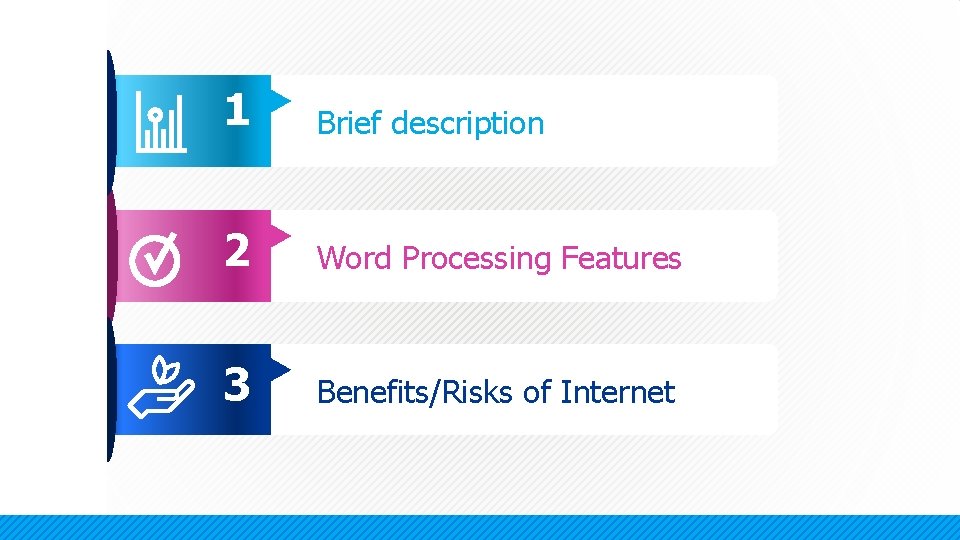 1 Brief description

2 Word Processing Features

3 Benefits/Risks of Internet